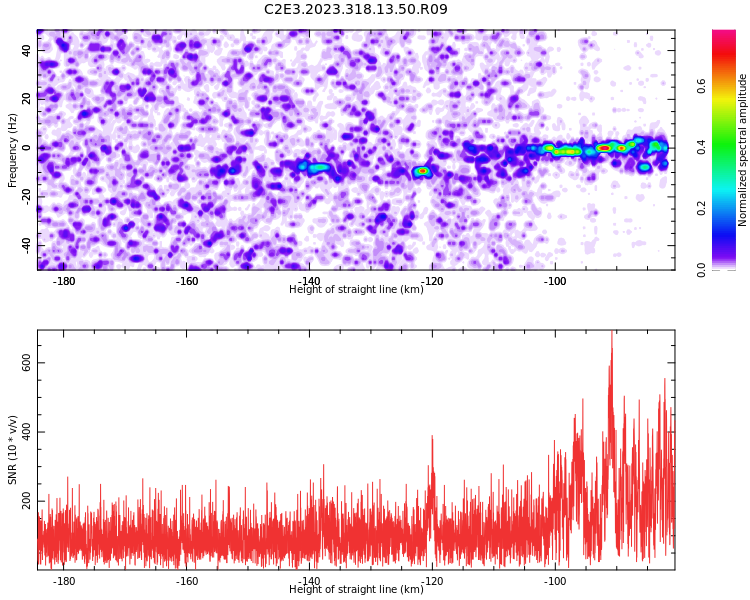 C2E3.2023.318.13.50.R09

Frequency (Hz)

40
20
0
-20
-40

-180
-160
-140
-120
-100

Height of straight line (km)

Normalized spectral amplitude

0.0
0.2
0.4
0.6

SNR (10 * v/v)

600
400
200

-180
-160
-140
-120
-100

Height of straight line (km)